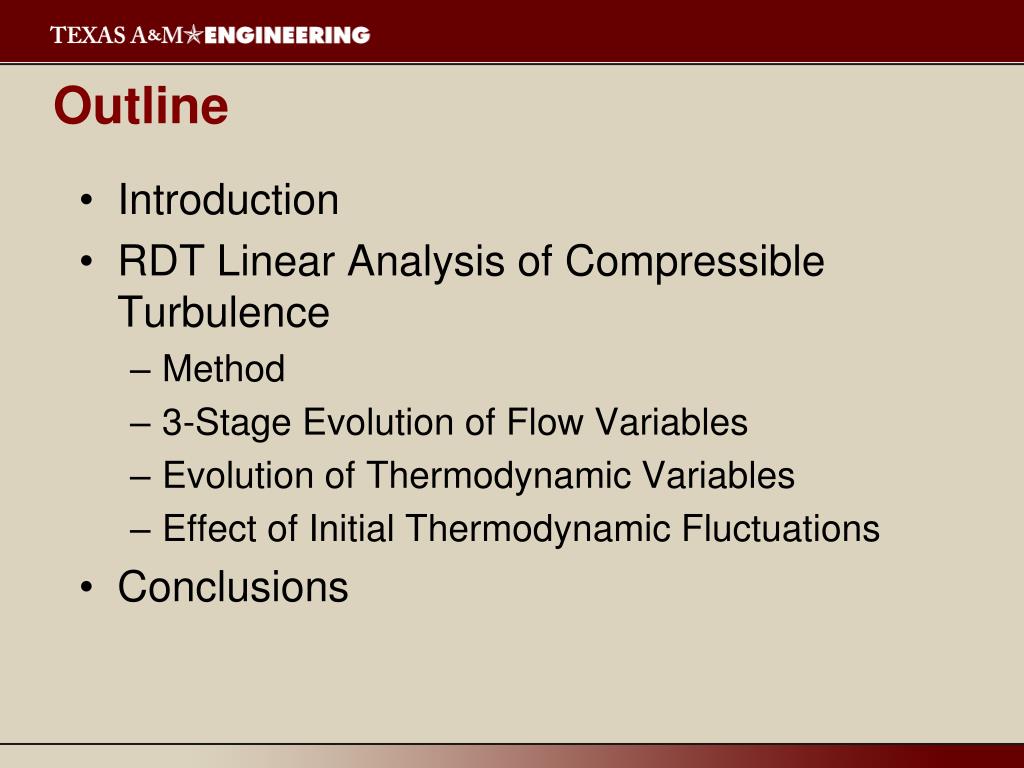 TEXAS A&M★ENGINEERING

Outline

• Introduction
• RDT Linear Analysis of Compressible Turbulence
– Method
– 3-Stage Evolution of Flow Variables
– Evolution of Thermodynamic Variables
– Effect of Initial Thermodynamic Fluctuations
• Conclusions